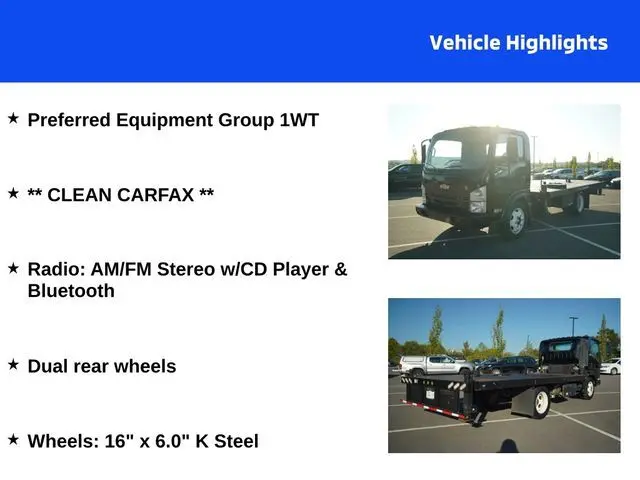 Vehicle Highlights

★ Preferred Equipment Group 1WT

★ ** CLEAN CARFAX **

★ Radio: AM/FM Stereo w/CD Player & Bluetooth

★ Dual rear wheels

★ Wheels: 16" x 6.0" K Steel